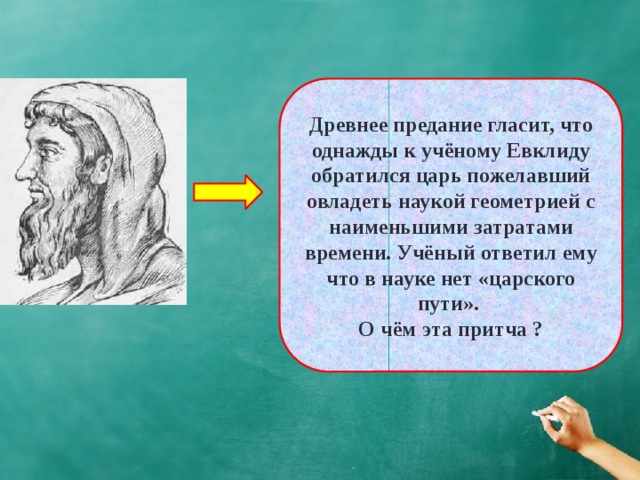 Древнее предание гласит, что однажды к учёному Евклиду обратился царь пожелавший овладеть наукой геометрией с наименьшими затратами времени. Учёный ответил ему что в науке нет «царского пути».
О чём эта притча ?